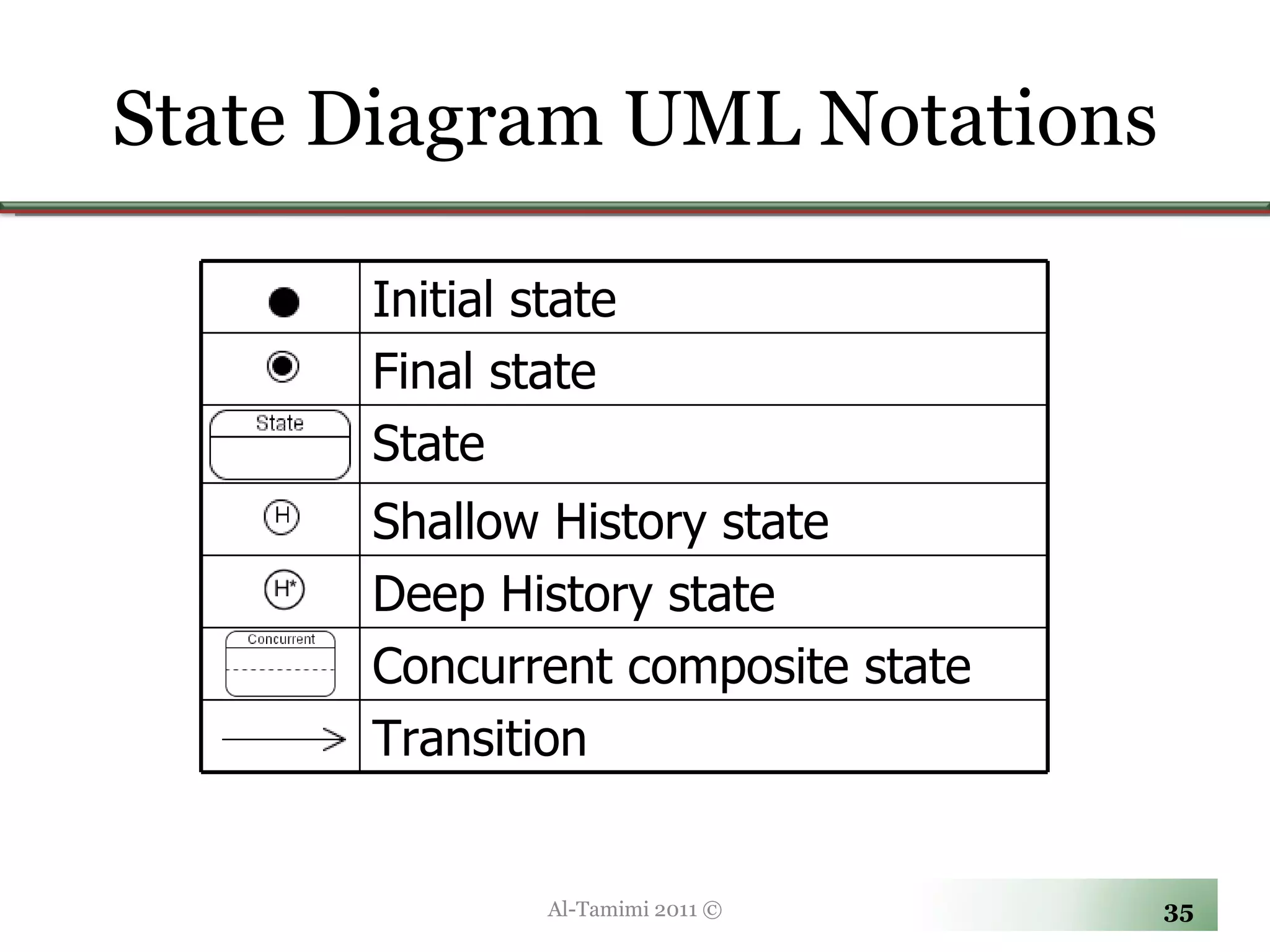 State Diagram UML Notations

| | |
|---|---|
| | Initial state |
| | Final state |
| State | State |
| H | Shallow History state |
| H* | Deep History state |
| Concurrent | Concurrent composite state |
| | Transition |

Al-Tamimi 2011 ©

35